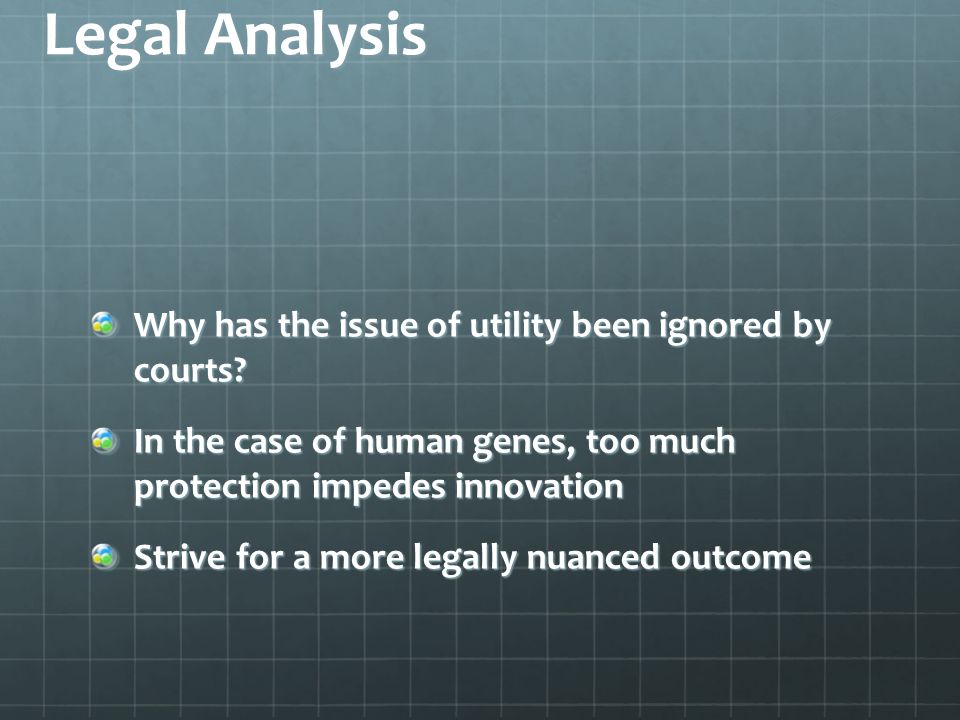 Legal Analysis

Why has the issue of utility been ignored by courts?

In the case of human genes, too much protection impedes innovation

Strive for a more legally nuanced outcome